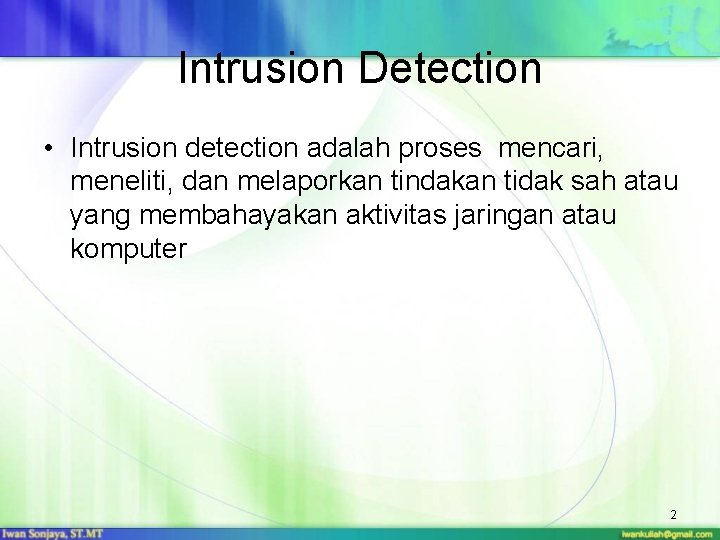 Intrusion Detection

• Intrusion detection adalah proses mencari, meneliti, dan melaporkan tindakan tidak sah atau yang membahayakan aktivitas jaringan atau komputer

2

Iwan Sonjaya, ST.MT

iwankuliah@gmail.com